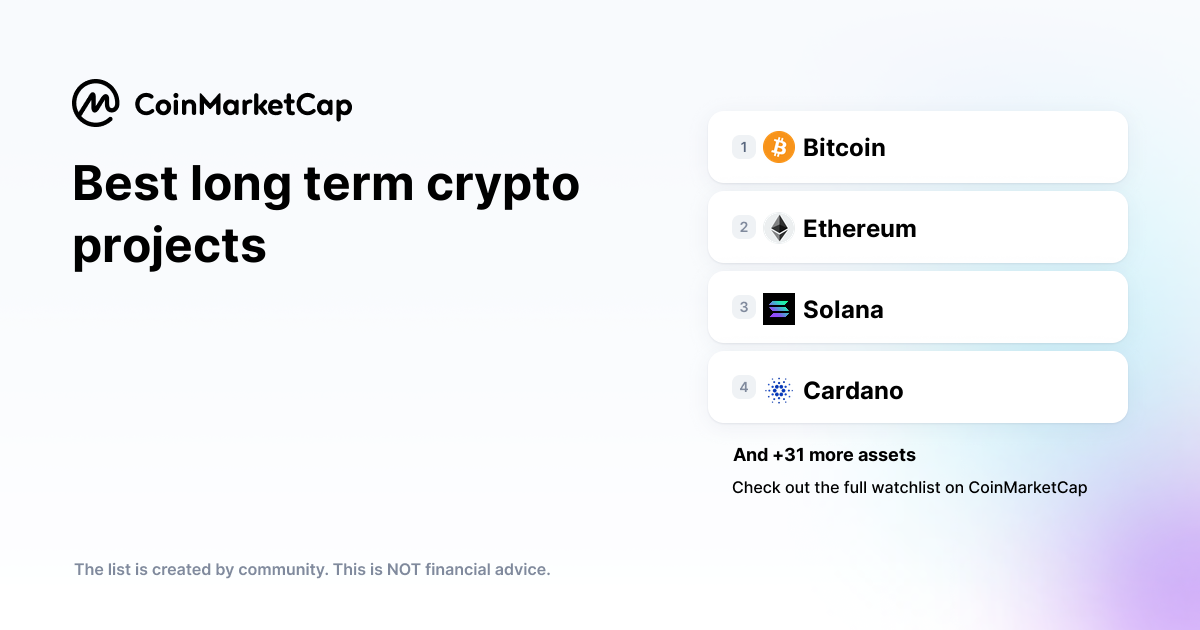 CoinMarketCap

Best long term crypto projects

1 Bitcoin

2 Ethereum

3 Solana

4 Cardano

And +31 more assets

Check out the full watchlist on CoinMarketCap

The list is created by community. This is NOT financial advice.